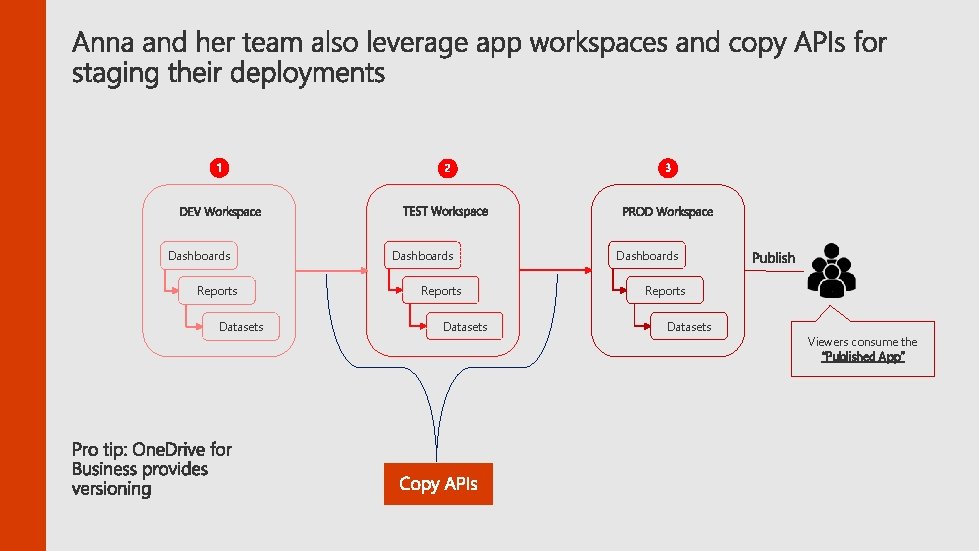 Anna and her team also leverage app workspaces and copy APIs for staging their deployments

1

DEV Workspace

Dashboards

Reports

Datasets

2

TEST Workspace

Dashboards

Reports

Datasets

3

PROD Workspace

Dashboards

Reports

Datasets

Publish

Viewers consume the "Published App"

Pro tip: OneDrive for Business provides versioning

Copy APIs